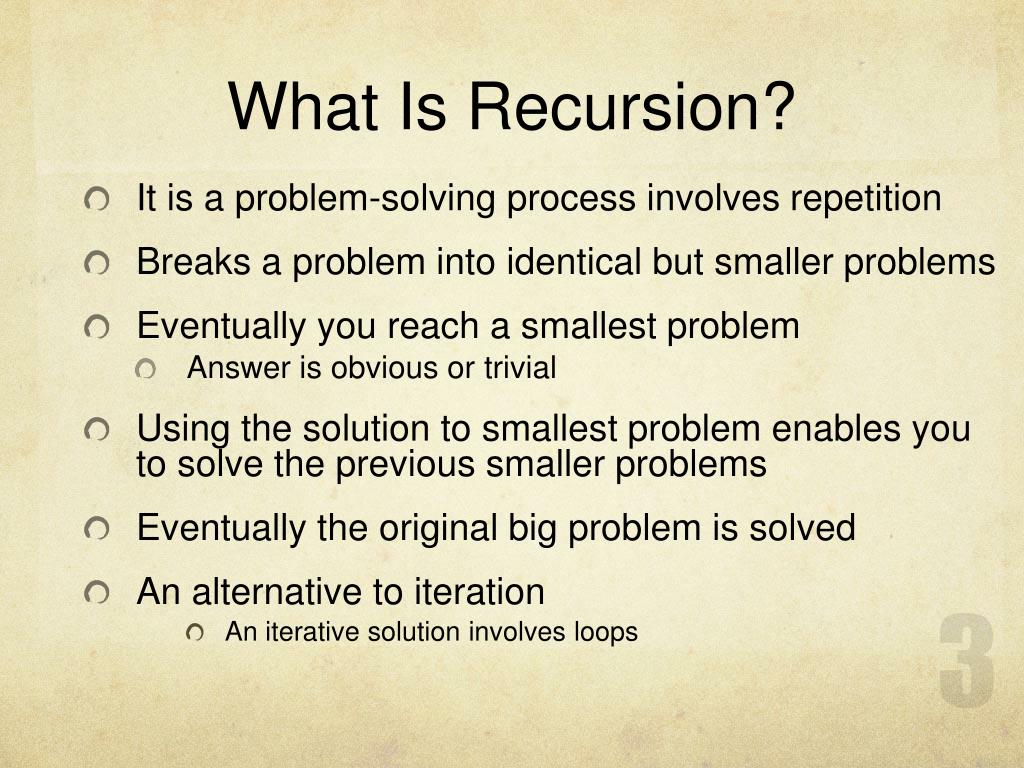 What Is Recursion?

It is a problem-solving process involves repetition

Breaks a problem into identical but smaller problems

Eventually you reach a smallest problem

Answer is obvious or trivial

Using the solution to smallest problem enables you to solve the previous smaller problems

Eventually the original big problem is solved

An alternative to iteration

An iterative solution involves loops

3